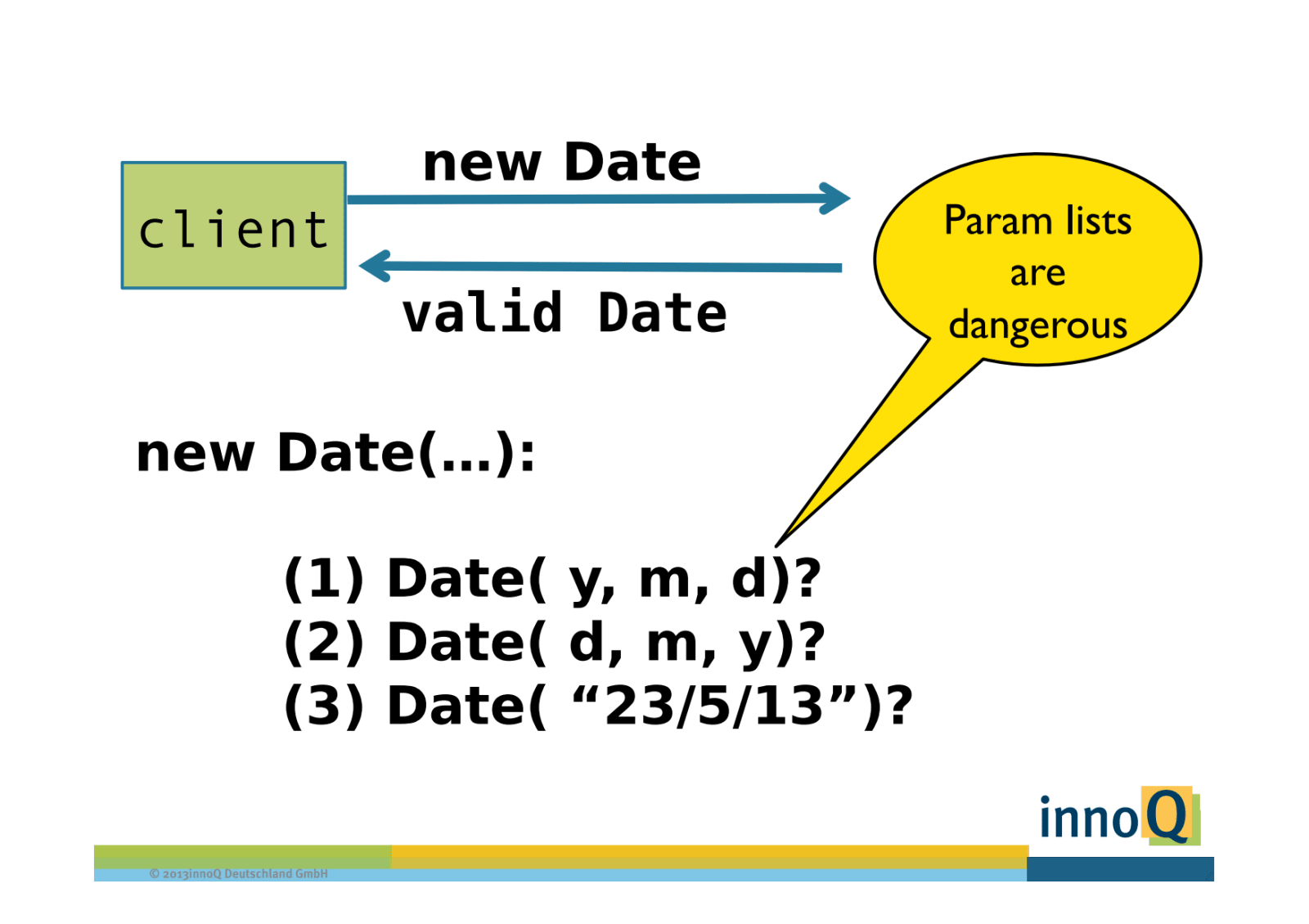 client

new Date

valid Date

Param lists are dangerous

new Date(...):

(1) Date( y, m, d)?
(2) Date( d, m, y)?
(3) Date( “23/5/13”)?

innoQ

© 2013innoQ Deutschland GmbH